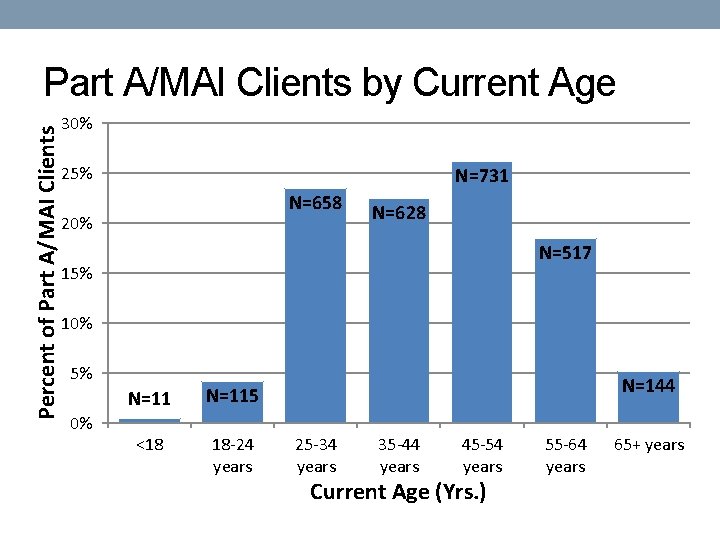 Part A/MAI Clients by Current Age

Percent of Part A/MAI Clients

30%
25%
20%
15%
10%
5%
0%

N=11
N=115
N=658
N=628
N=731
N=517
N=144

<18
18-24 years
25-34 years
35-44 years
45-54 years
55-64 years
65+ years

Current Age (Yrs.)